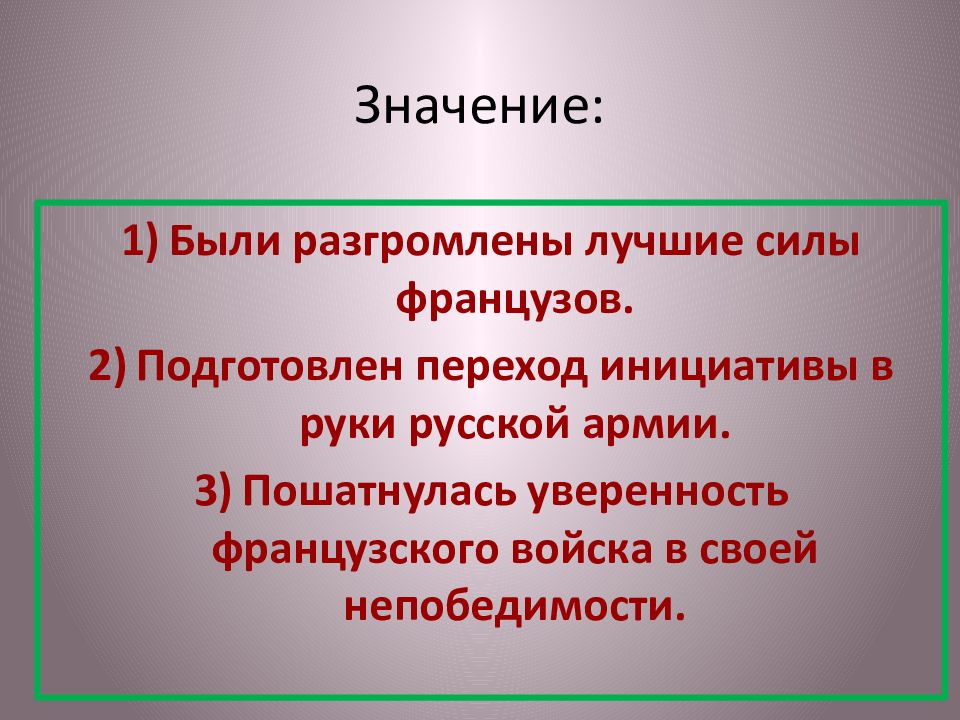 Значение:

1) Были разгромлены лучшие силы французов.

2) Подготовлен переход инициативы в руки русской армии.

3) Пошатнулась уверенность французского войска в своей непобедимости.